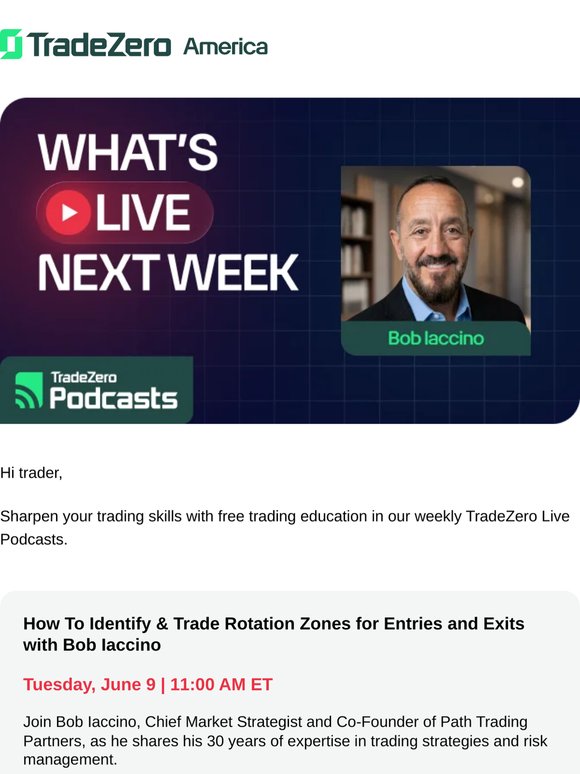 TradeZero America

WHAT'S LIVE NEXT WEEK

Bob Iaccino

TradeZero Podcasts

Hi trader,

Sharpen your trading skills with free trading education in our weekly TradeZero Live Podcasts.

How To Identify & Trade Rotation Zones for Entries and Exits with Bob Iaccino

Tuesday, June 9 | 11:00 AM ET

Join Bob Iaccino, Chief Market Strategist and Co-Founder of Path Trading Partners, as he shares his 30 years of expertise in trading strategies and risk management.